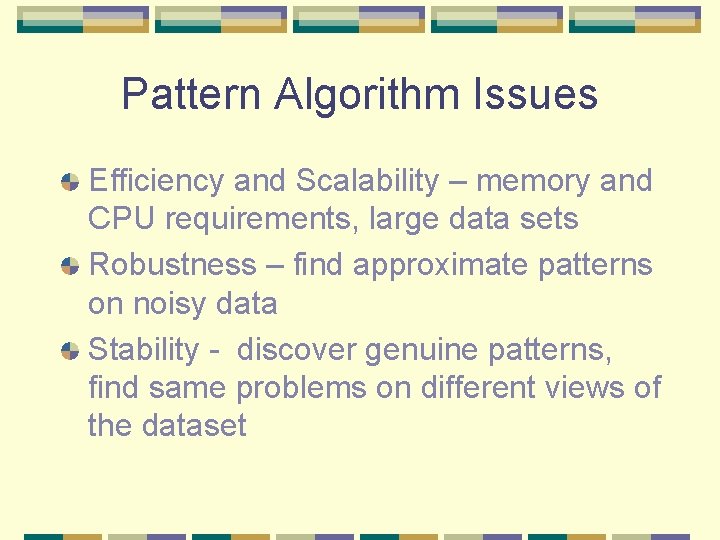 Pattern Algorithm Issues

Efficiency and Scalability – memory and CPU requirements, large data sets

Robustness – find approximate patterns on noisy data

Stability - discover genuine patterns, find same problems on different views of the dataset